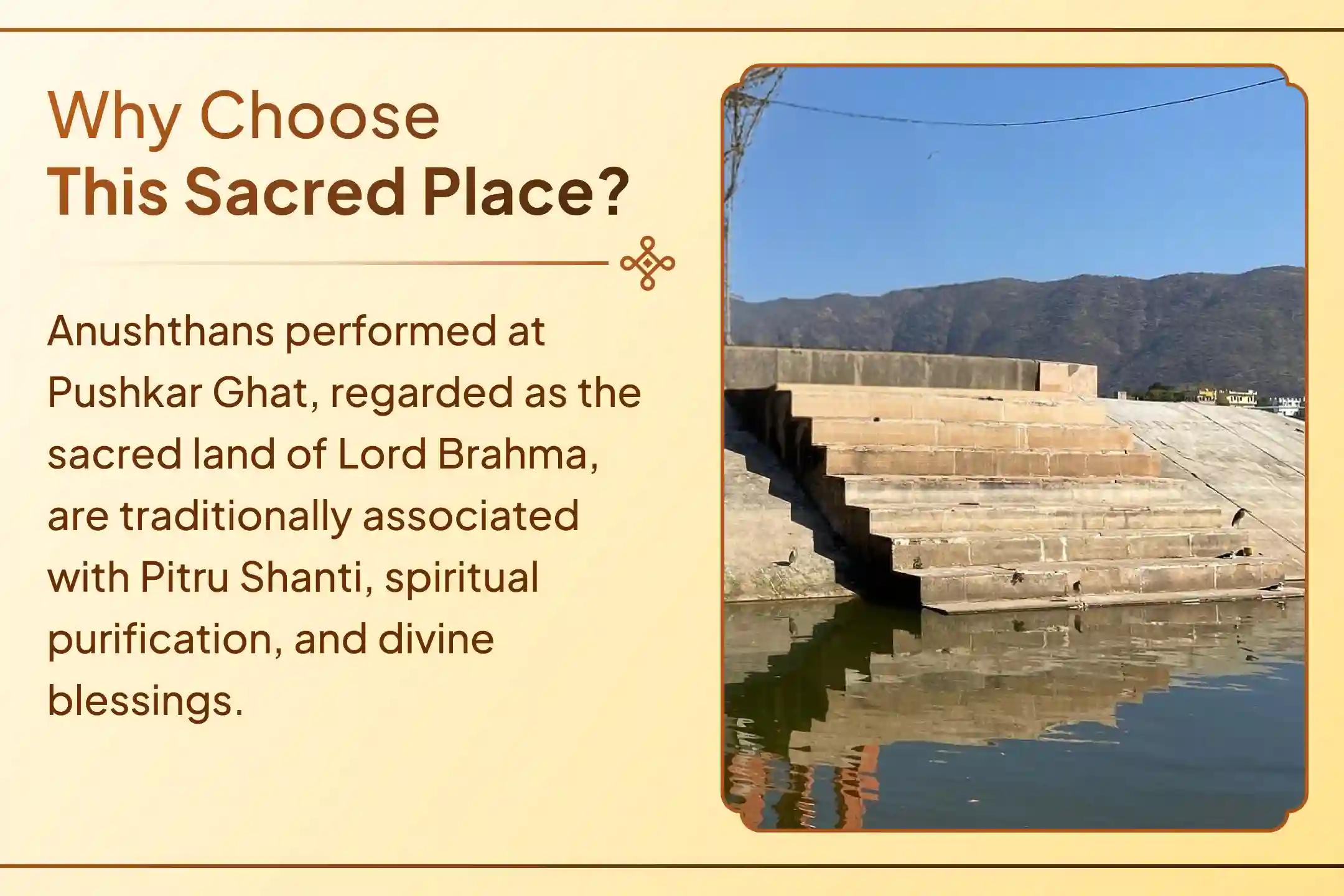 Why Choose
This Sacred Place?

Anushthans performed at Pushkar Ghat, regarded as the sacred land of Lord Brahma, are traditionally associated with Pitru Shanti, spiritual purification, and divine blessings.